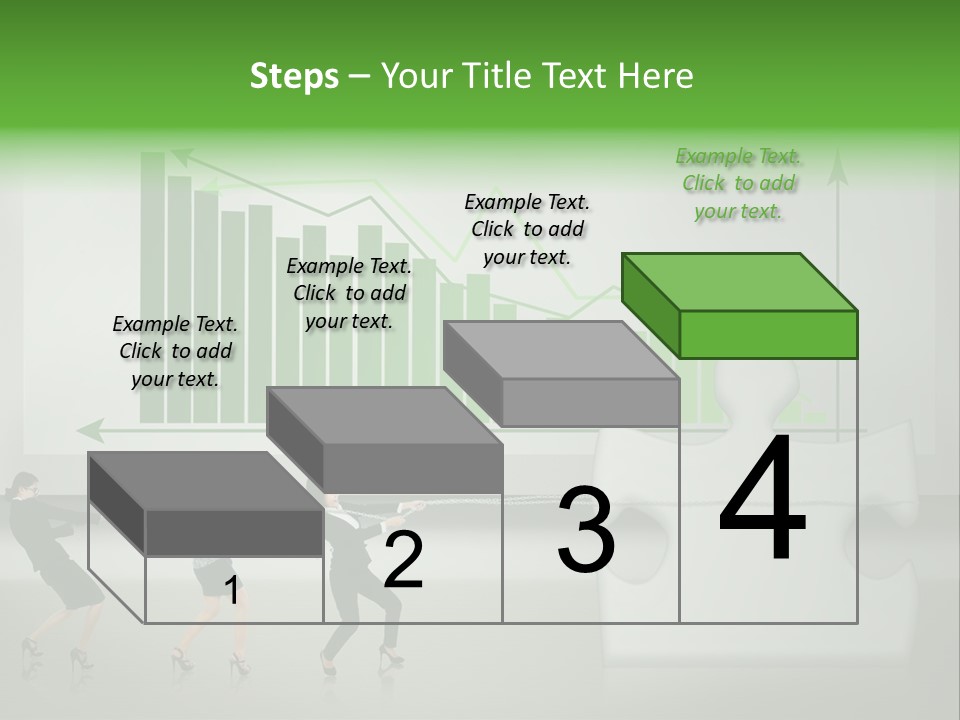 Steps – Your Title Text Here

Example Text. Click to add your text.

Example Text. Click to add your text.

Example Text. Click to add your text.

Example Text. Click to add your text.

1

2

3

4